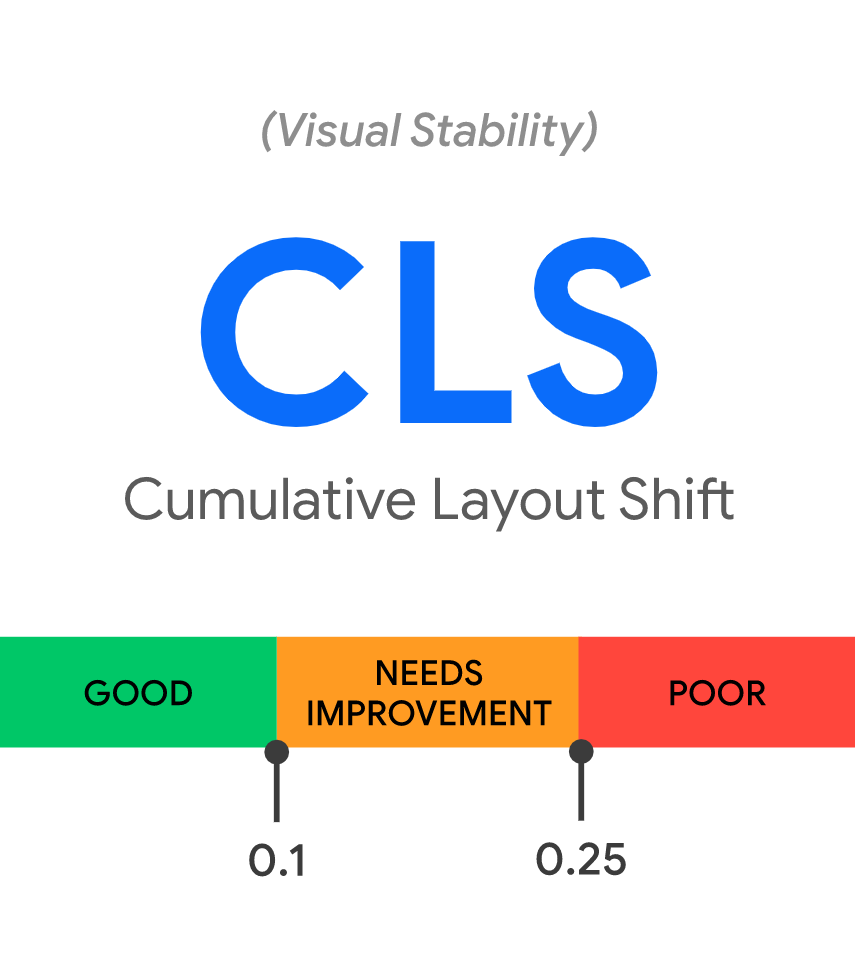 (Visual Stability)

CLS

Cumulative Layout Shift

GOOD

NEEDS IMPROVEMENT

POOR

0.1

0.25